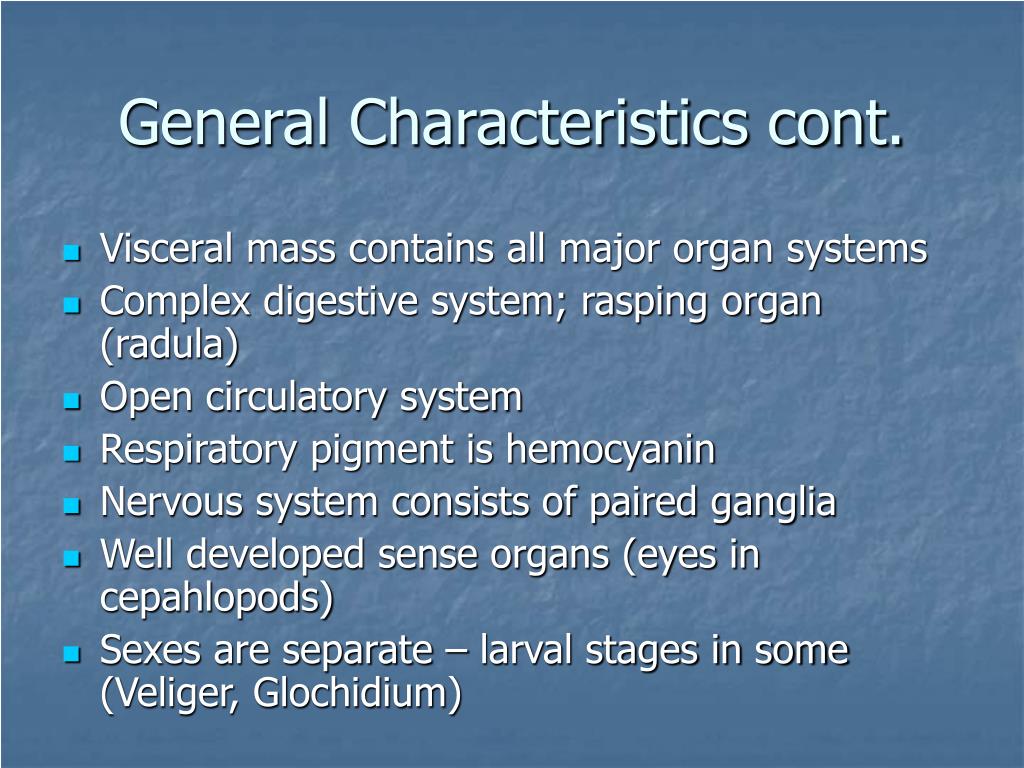 General Characteristics cont.

- Visceral mass contains all major organ systems
- Complex digestive system; rasping organ (radula)
- Open circulatory system
- Respiratory pigment is hemocyanin
- Nervous system consists of paired ganglia
- Well developed sense organs (eyes in cepahlopods)
- Sexes are separate – larval stages in some (Veliger, Glochidium)